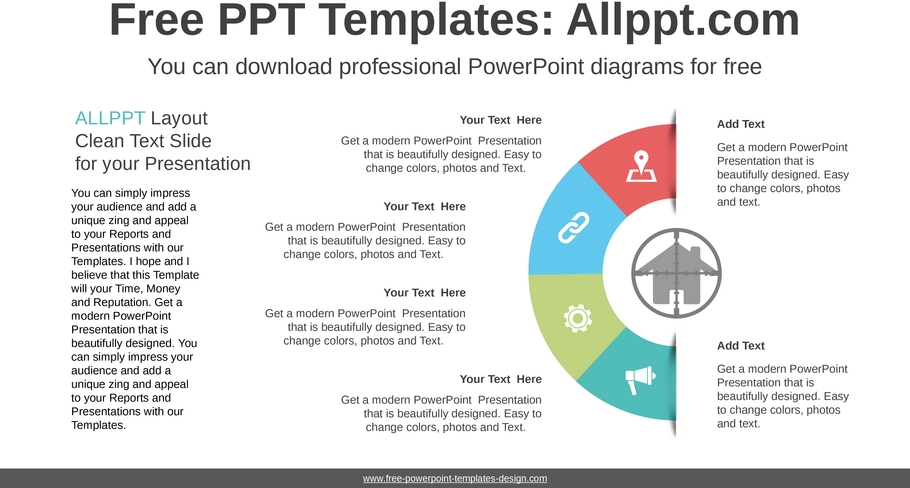 Free PPT Templates: Allppt.com

You can download professional PowerPoint diagrams for free

ALLPPT Layout Clean Text Slide for your Presentation

You can simply impress your audience and add a unique zing and appeal to your Reports and Presentations with our Templates. I hope and I believe that this Template will your Time, Money and Reputation. Get a modern PowerPoint Presentation that is beautifully designed. You can simply impress your audience and add a unique zing and appeal to your Reports and Presentations with our Templates.

Your Text Here

Get a modern PowerPoint Presentation that is beautifully designed. Easy to change colors, photos and Text.

Your Text Here

Get a modern PowerPoint Presentation that is beautifully designed. Easy to change colors, photos and Text.

Your Text Here

Get a modern PowerPoint Presentation that is beautifully designed. Easy to change colors, photos and Text.

Your Text Here

Get a modern PowerPoint Presentation that is beautifully designed. Easy to change colors, photos and Text.

Add Text

Get a modern PowerPoint Presentation that is beautifully designed. Easy to change colors, photos and text.

Add Text

Get a modern PowerPoint Presentation that is beautifully designed. Easy to change colors, photos and text.

www.free-powerpoint-templates-design.com